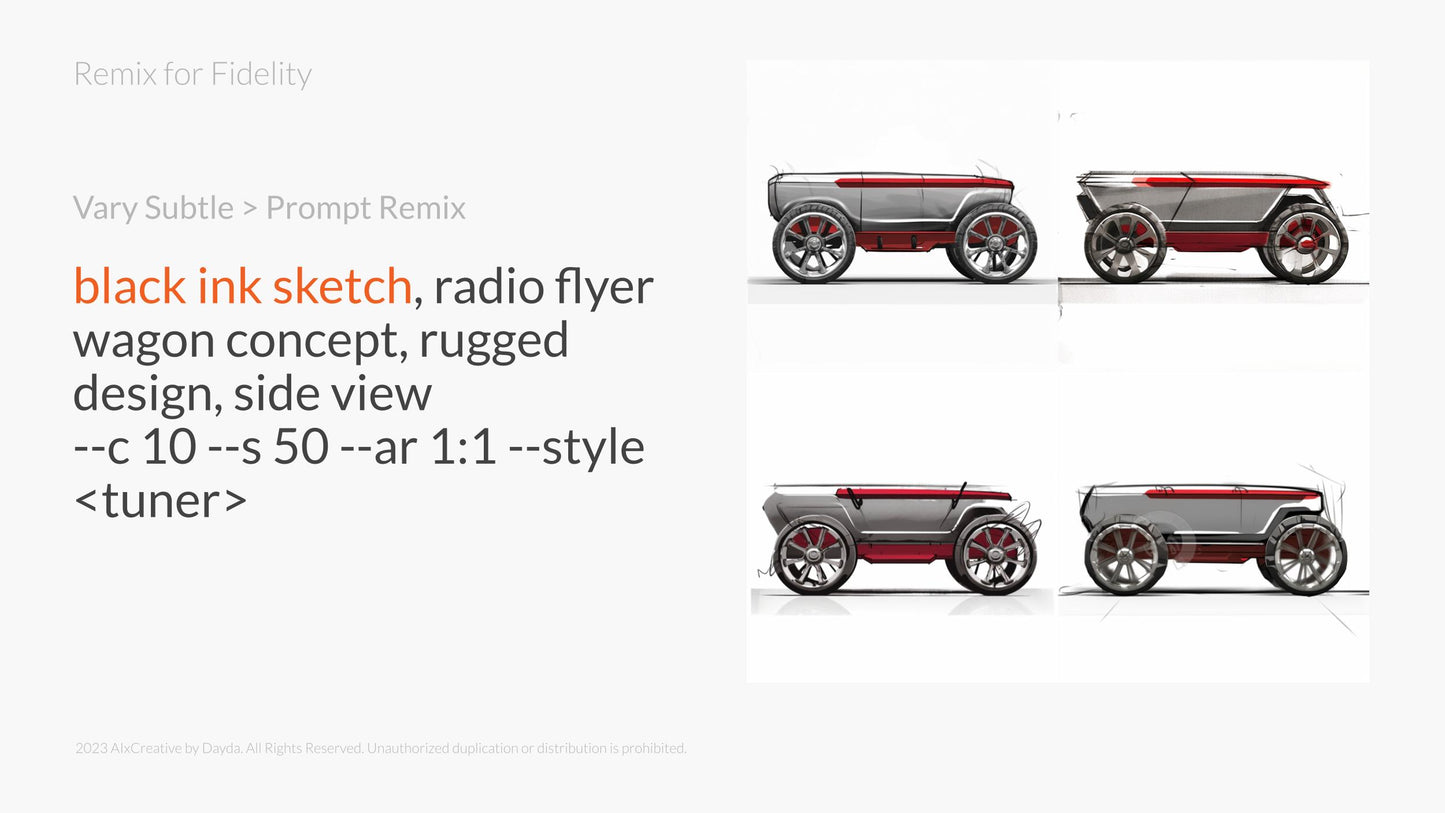 Remix for Fidelity

Vary Subtle > Prompt Remix

black ink sketch, radio flyer wagon concept, rugged design, side view --c 10 --s 50 --ar 1:1 --style <tuner>

2023 AIxCreative by Dayda. All Rights Reserved. Unauthorized duplication or distribution is prohibited.